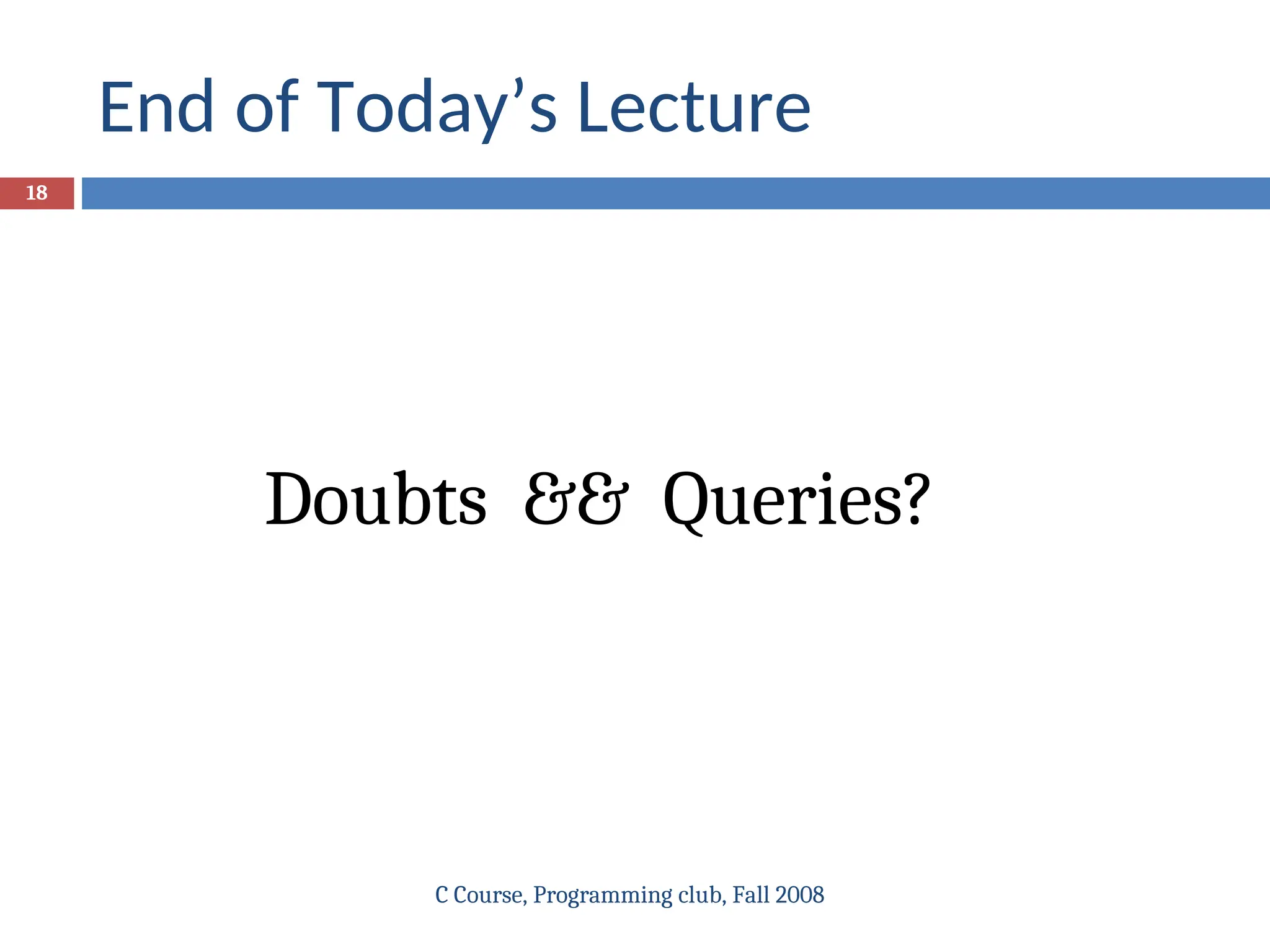 End of Today’s Lecture

18

Doubts && Queries?

C Course, Programming club, Fall 2008